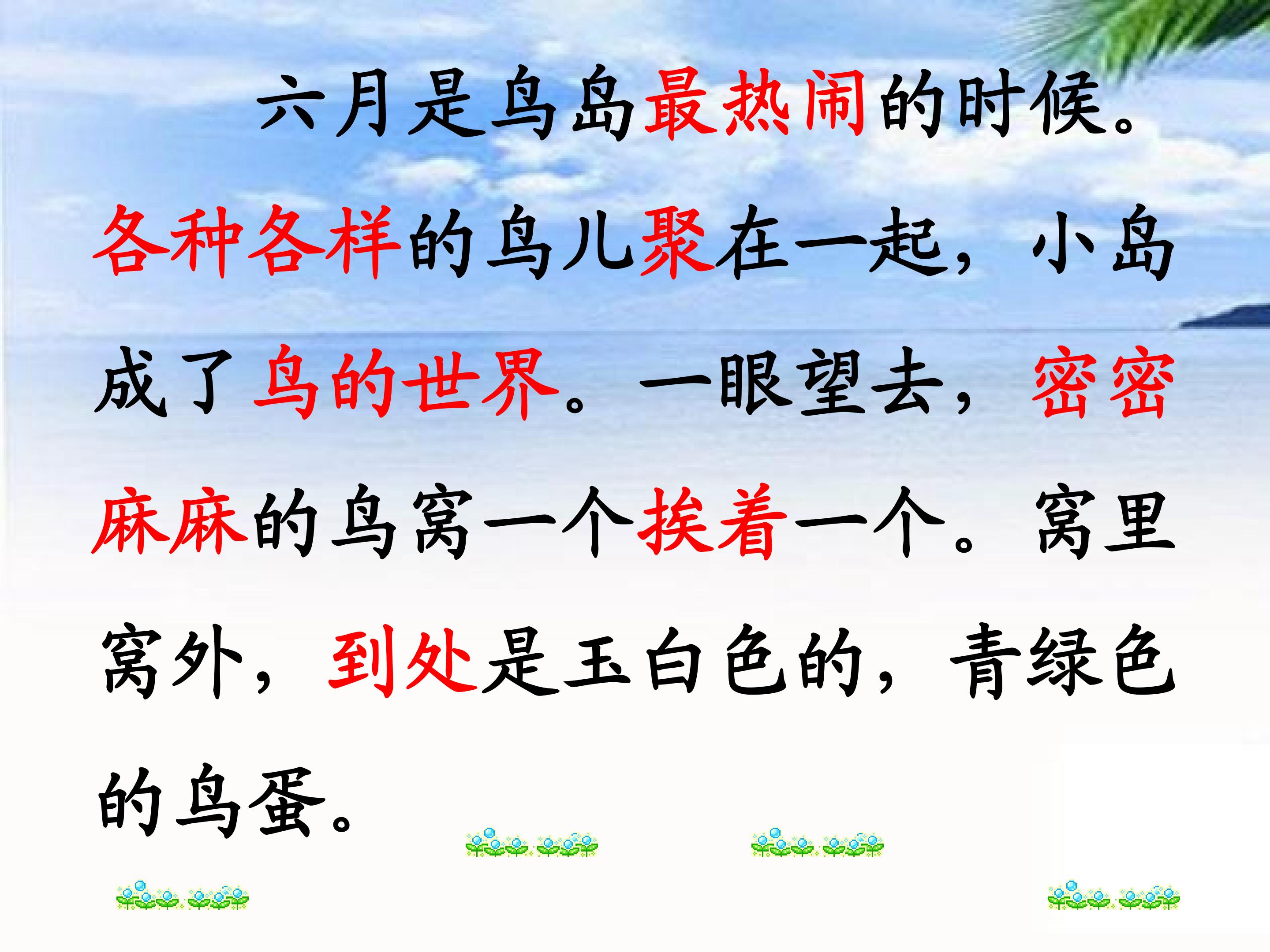 六月是鸟岛最热闹的时候。各种各样的鸟儿聚在一起，小岛成了鸟的世界。一眼望去，密密麻麻的鸟窝一个挨着一个。窝里窝外，到处是玉白色的，青绿色的鸟蛋。